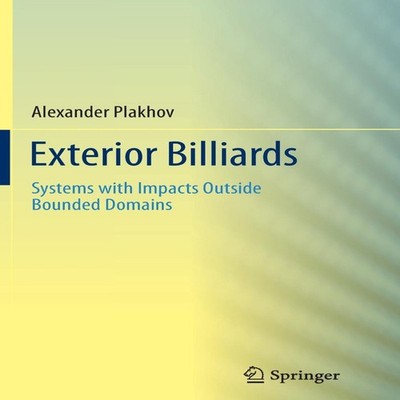 Alexander Plakhov

Exterior Billiards

Systems with Impacts Outside Bounded Domains

Springer